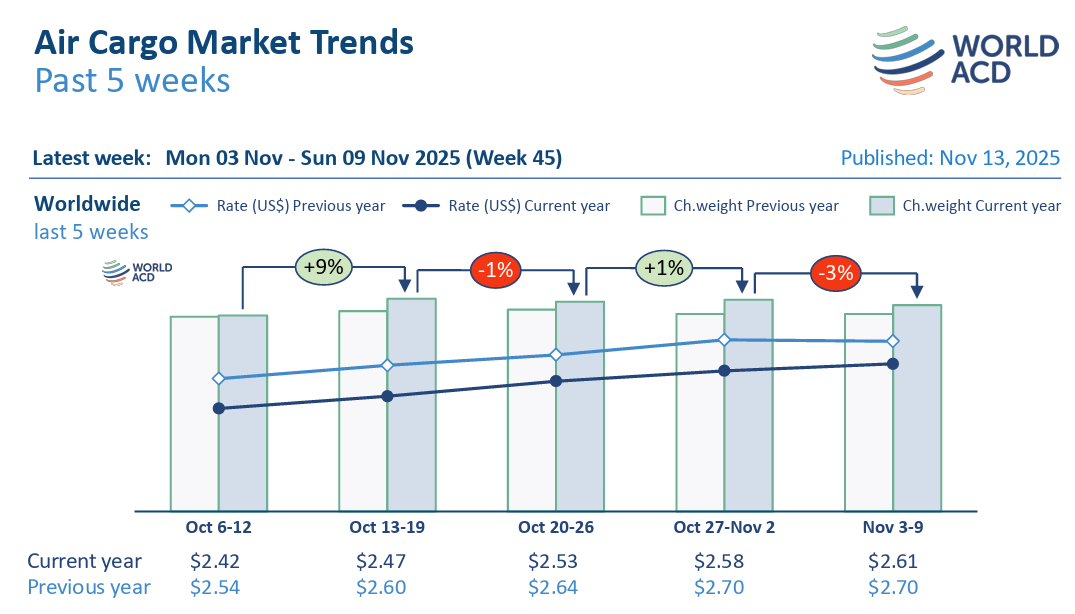 Air Cargo Market Trends
Past 5 weeks

WORLD ACD

Latest week: Mon 03 Nov - Sun 09 Nov 2025 (Week 45)

Published: Nov 13, 2025

Worldwide
last 5 weeks

Rate (US$) Previous year
Rate (US$) Current year
Ch.weight Previous year
Ch.weight Current year

WORLD ACD

+9%
-1%
+1%
-3%

| | Oct 6-12 | Oct 13-19 | Oct 20-26 | Oct 27-Nov 2 | Nov 3-9 |
|---|---|---|---|---|---|
| Current year | $2.42 | $2.47 | $2.53 | $2.58 | $2.61 |
| Previous year | $2.54 | $2.60 | $2.64 | $2.70 | $2.70 |